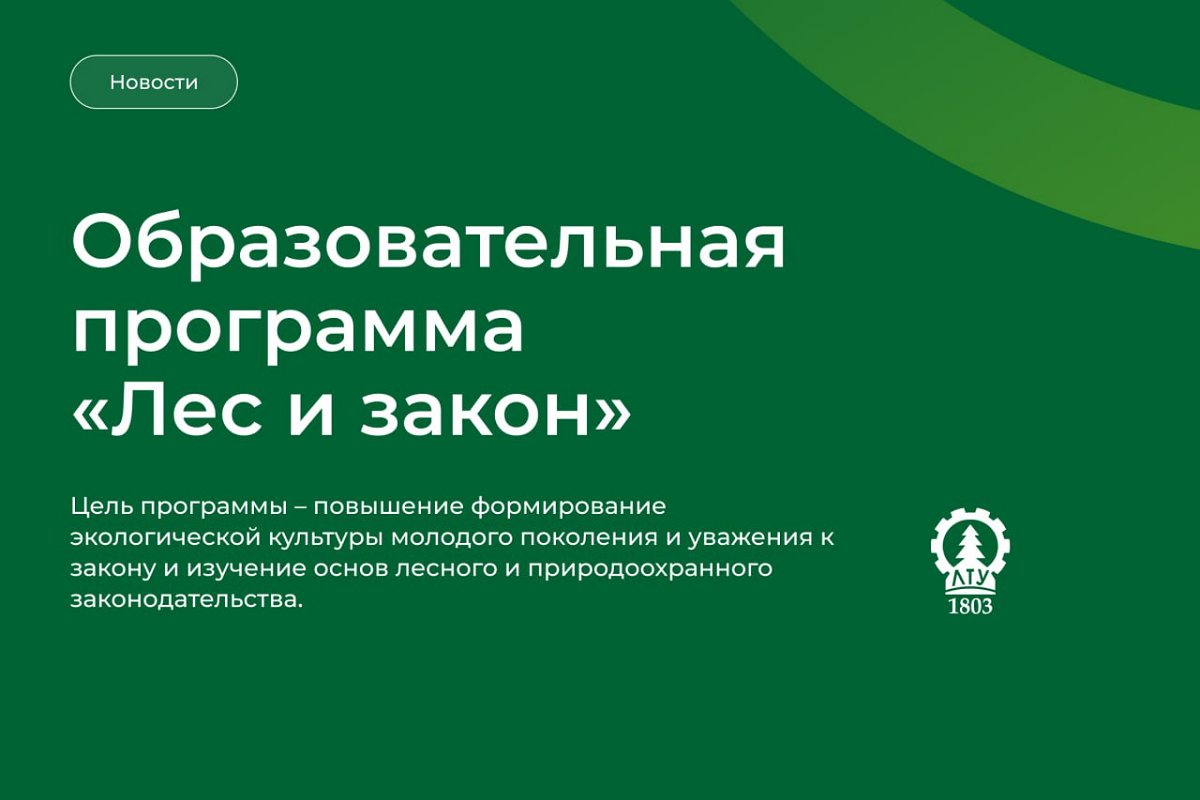 Новости

Образовательная программа «Лес и закон»

Цель программы – повышение формирование экологической культуры молодого поколения и уважения к закону и изучение основ лесного и природоохранного законодательства.

ЛТУ
1803